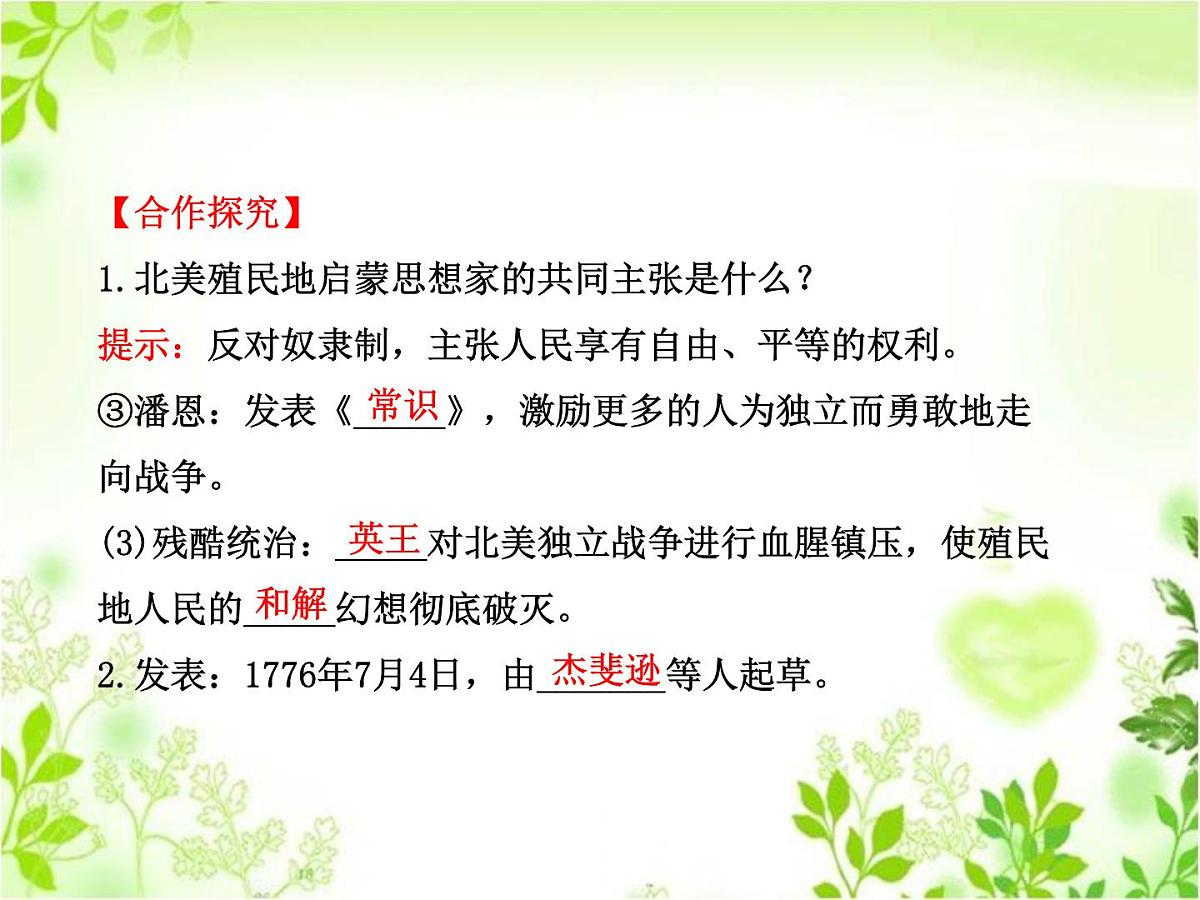 【合作探究】

1.北美殖民地启蒙思想家的共同主张是什么？

提示：反对奴隶制，主张人民享有自由、平等的权利。

③潘恩：发表《常识》，激励更多的人为独立而勇敢地走向战争。

(3)残酷统治：英王对北美独立战争进行血腥镇压，使殖民地人民的和解幻想彻底破灭。

2.发表：1776年7月4日，由杰斐逊等人起草。